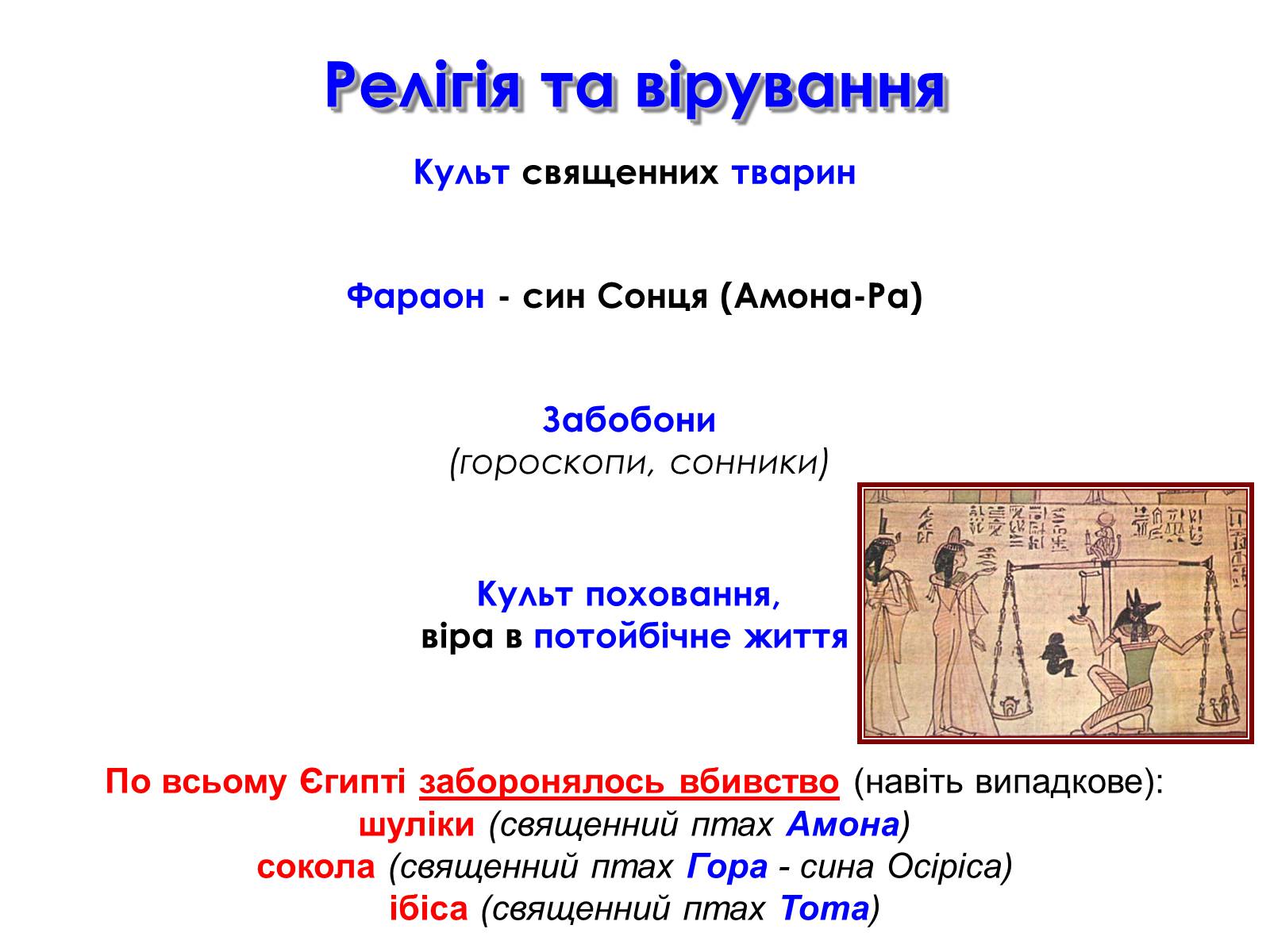 Релігія та вірування

Культ священних тварин

Фараон - син Сонця (Амона-Ра)

Забобони
(гороскопи, сонники)

Культ поховання,
віра в потойбічне життя

По всьому Єгипті заборонялось вбивство (навіть випадкове):
шуліки (священний птах Амона)
сокола (священний птах Гора - сина Осіріса)
ібіса (священний птах Тота)